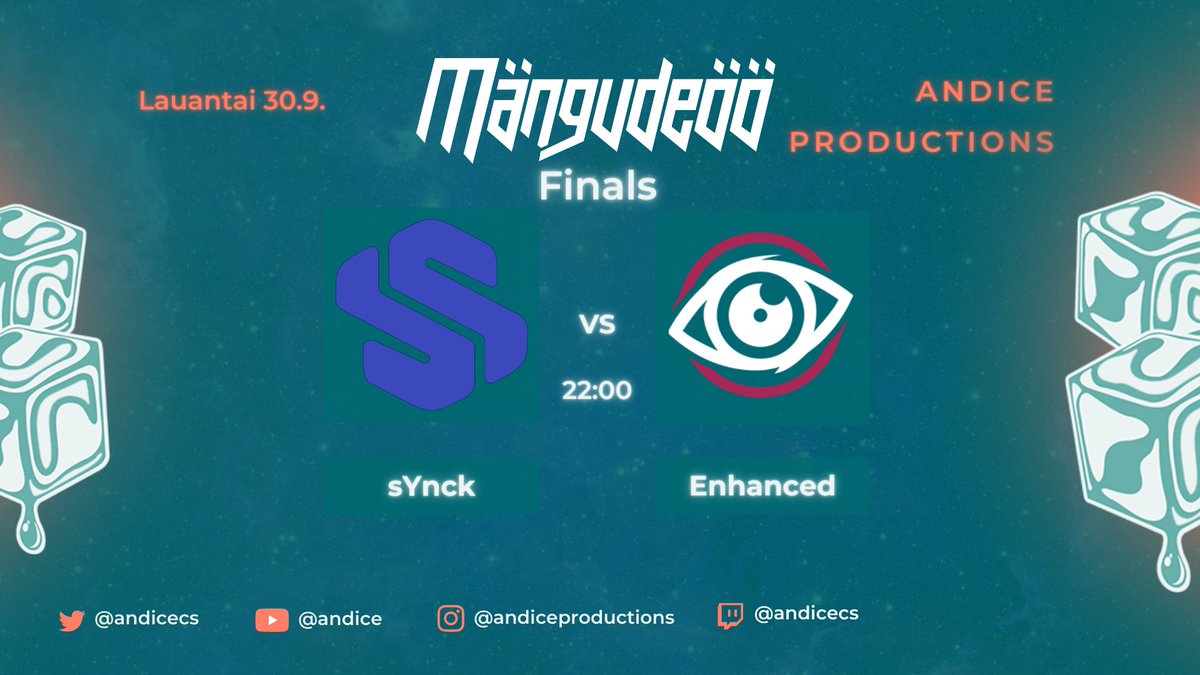 Lauantai 30.9.

Mängudeöö

ANDICE PRODUCTIONS

Finals

vs

22:00

sYnck

Enhanced

@andicecs

@andice

@andiceproductions

@andicecs